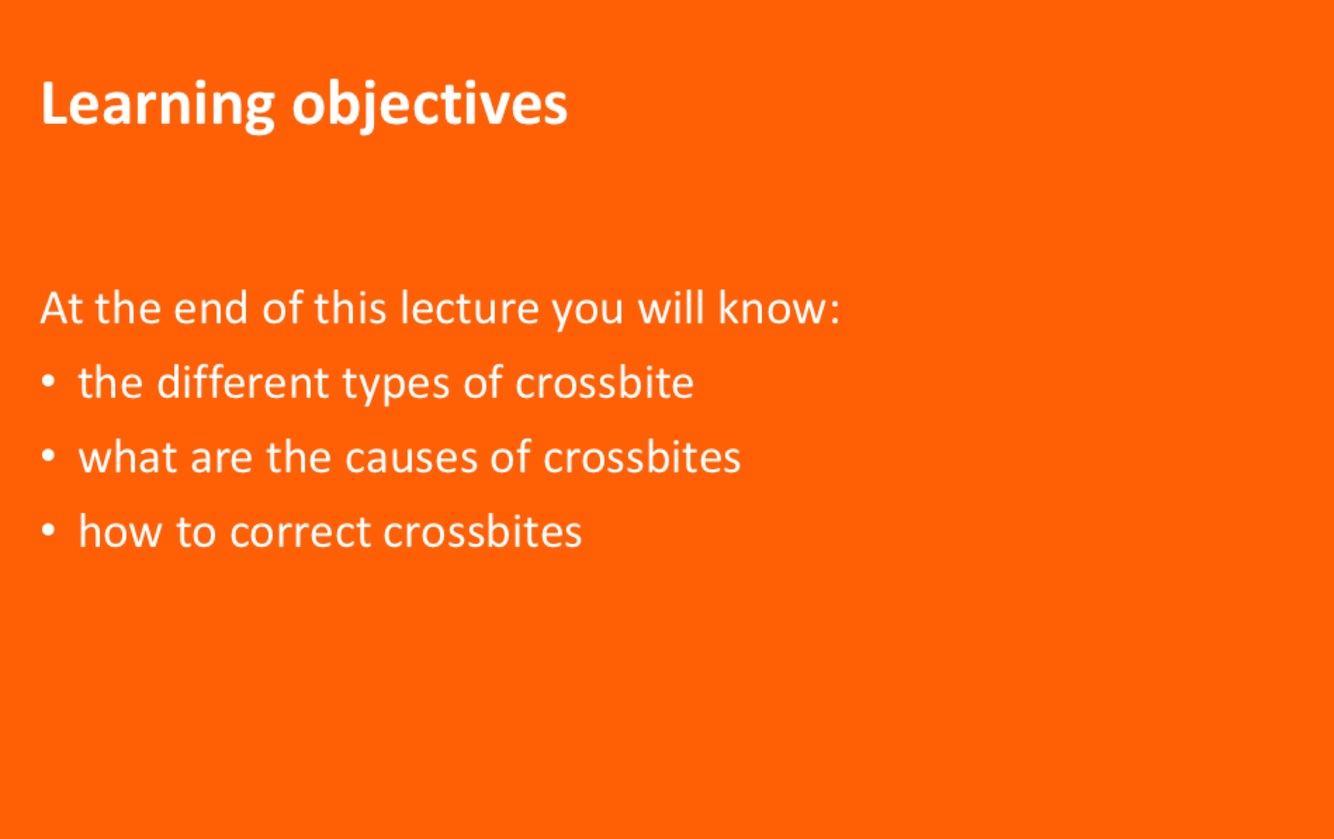 Learning objectives

At the end of this lecture you will know:

• the different types of crossbite
• what are the causes of crossbites
• how to correct crossbites